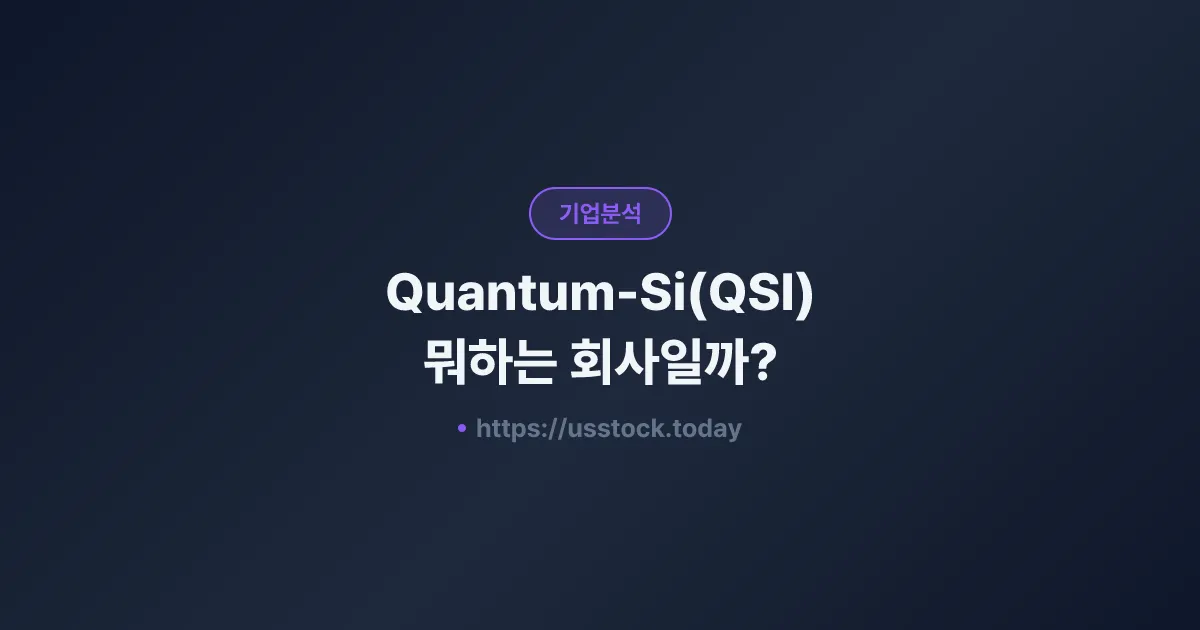 기업분석

Quantum-Si(QSI)
뭐하는 회사일까?

• https://usstock.today